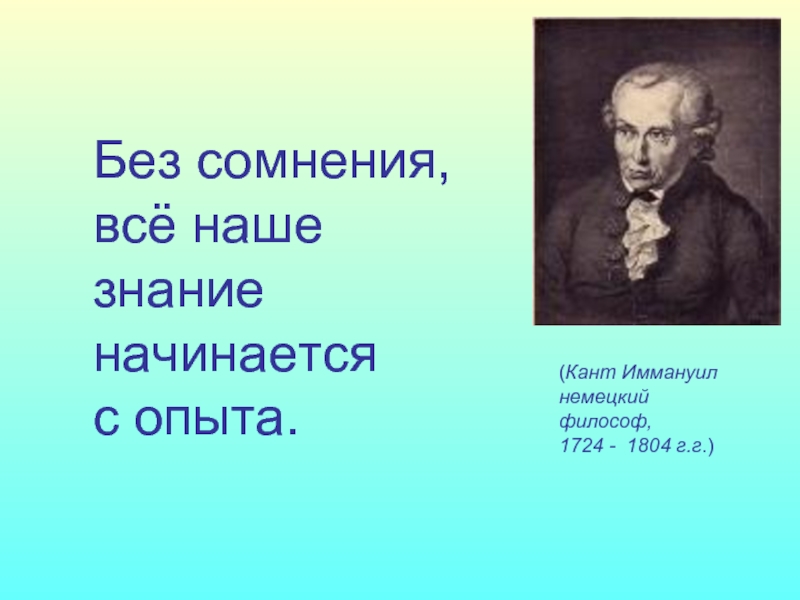 Без сомнения, всё наше знание начинается с опыта.

(Кант Иммануил немецкий философ, 1724 - 1804 г.г.)